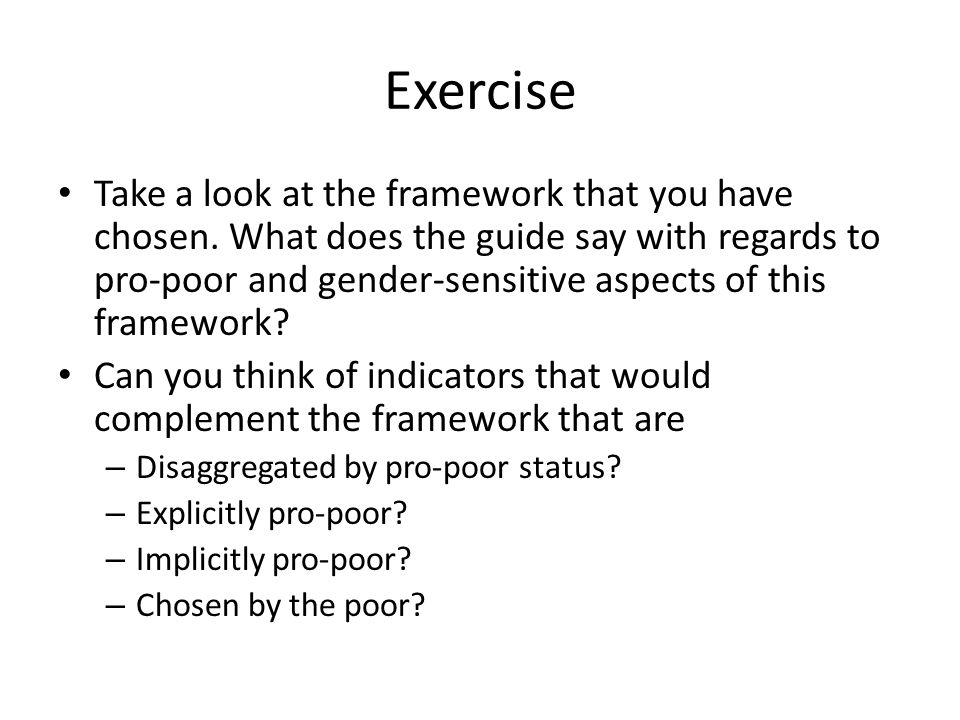 Exercise

• Take a look at the framework that you have chosen. What does the guide say with regards to pro-poor and gender-sensitive aspects of this framework?

• Can you think of indicators that would complement the framework that are
– Disaggregated by pro-poor status?
– Explicitly pro-poor?
– Implicitly pro-poor?
– Chosen by the poor?